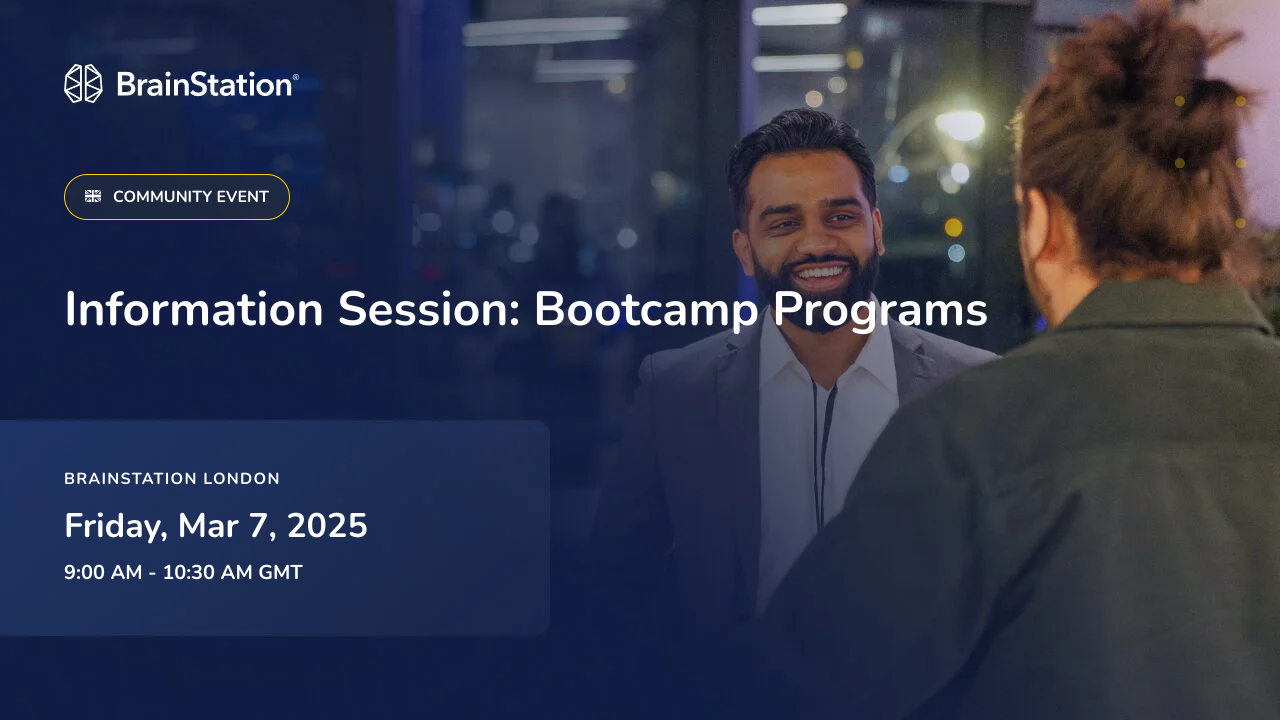 BrainStation®

COMMUNITY EVENT

Information Session: Bootcamp Programs

BRAINSTATION LONDON

Friday, Mar 7, 2025

9:00 AM - 10:30 AM GMT